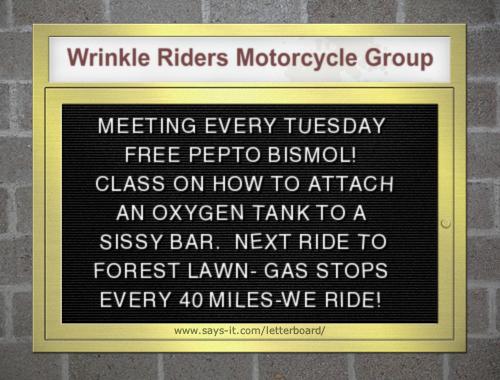 Wrinkle Riders Motorcycle Group

MEETING EVERY TUESDAY
FREE PEPTO BISMOL!
CLASS ON HOW TO ATTACH
AN OXYGEN TANK TO A
SISSY BAR.  NEXT RIDE TO
FOREST LAWN- GAS STOPS
EVERY 40 MILES-WE RIDE!

www.says-it.com/letterboard/